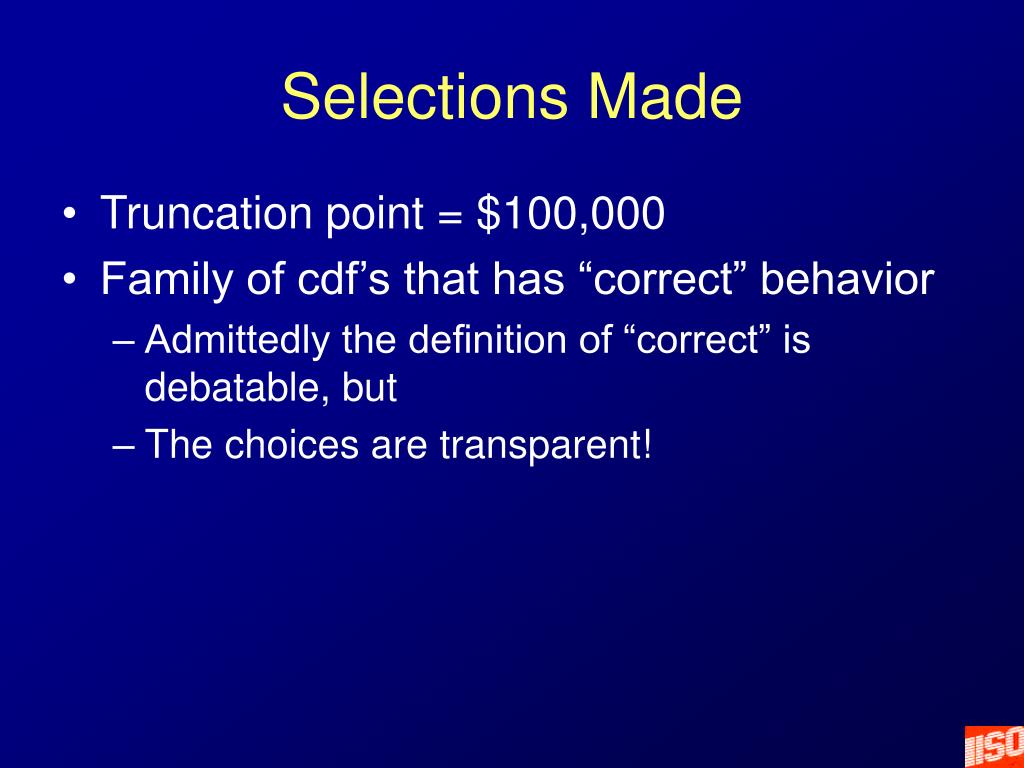 Selections Made

• Truncation point = \$100,000
• Family of cdf's that has "correct" behavior
– Admittedly the definition of "correct" is debatable, but
– The choices are transparent!

ISO